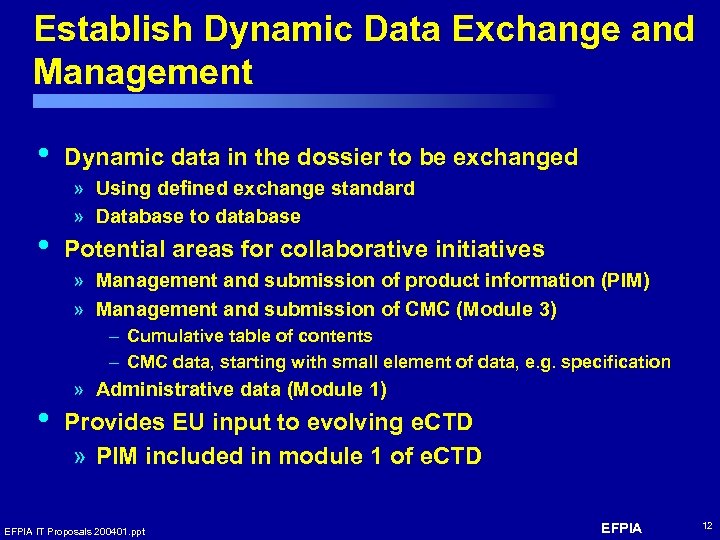 Establish Dynamic Data Exchange and Management

• Dynamic data in the dossier to be exchanged
» Using defined exchange standard
» Database to database

• Potential areas for collaborative initiatives
» Management and submission of product information (PIM)
» Management and submission of CMC (Module 3)
– Cumulative table of contents
– CMC data, starting with small element of data, e.g. specification
» Administrative data (Module 1)

• Provides EU input to evolving eCTD
» PIM included in module 1 of eCTD

EFPIA IT Proposals 200401.ppt

EFPIA

12